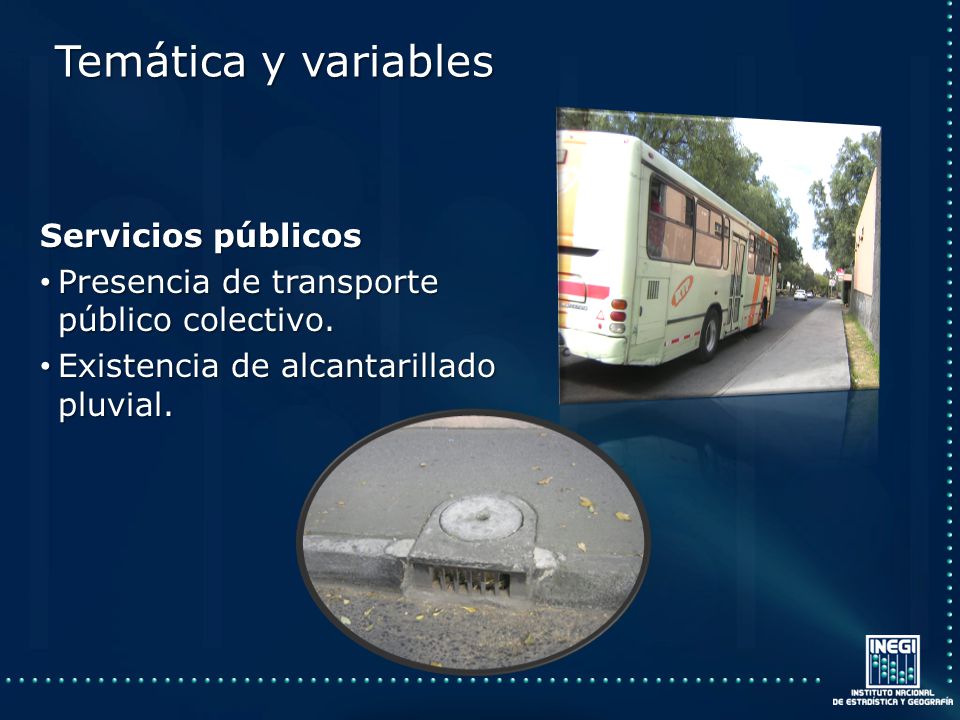 Temática y variables

Servicios públicos

• Presencia de transporte público colectivo.
• Existencia de alcantarillado pluvial.

INEGI
INSTITUTO NACIONAL DE ESTADÍSTICA Y GEOGRAFÍA